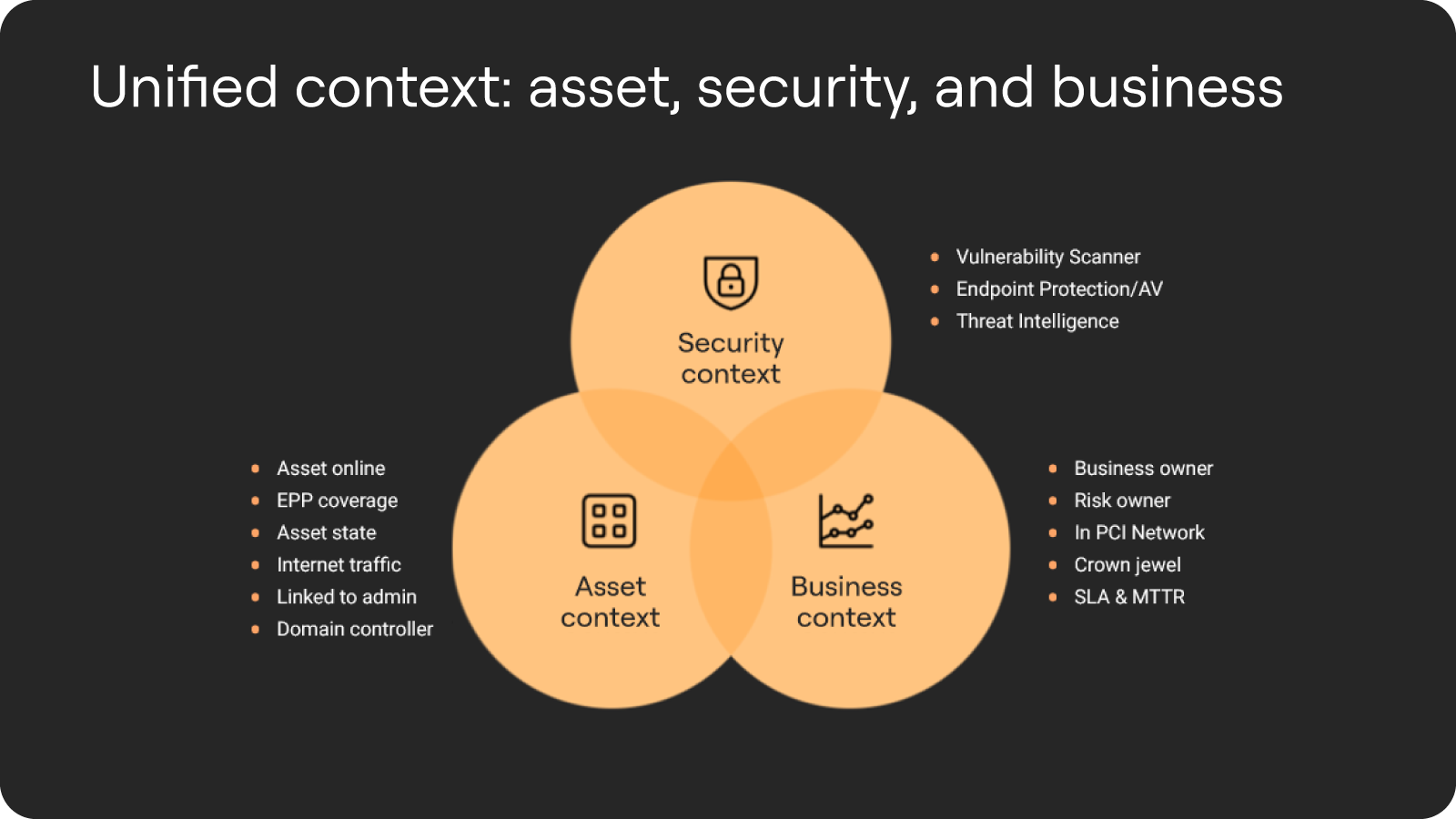 Unified context: asset, security, and business

Security context

- Vulnerability Scanner
- Endpoint Protection/AV
- Threat Intelligence

- Asset online
- EPP coverage
- Asset state
- Internet traffic
- Linked to admin
- Domain controller

Asset context

Business context

- Business owner
- Risk owner
- In PCI Network
- Crown jewel
- SLA & MTTR